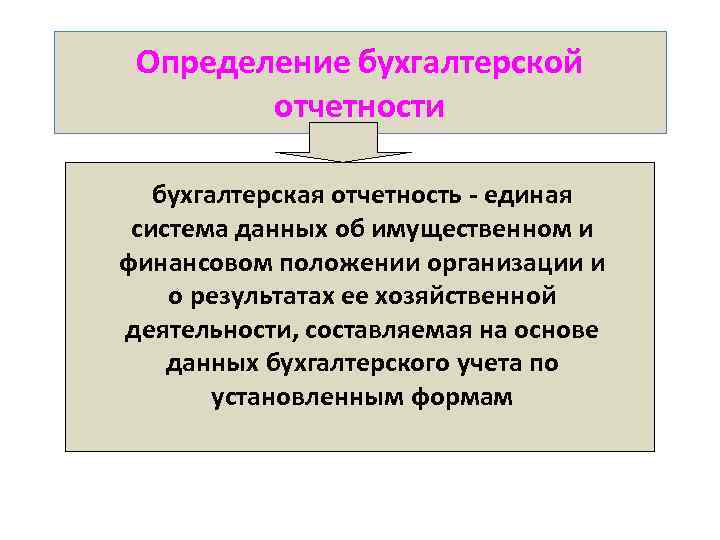 Определение бухгалтерской отчетности

бухгалтерская отчетность - единая система данных об имущественном и финансовом положении организации и о результатах ее хозяйственной деятельности, составляемая на основе данных бухгалтерского учета по установленным формам